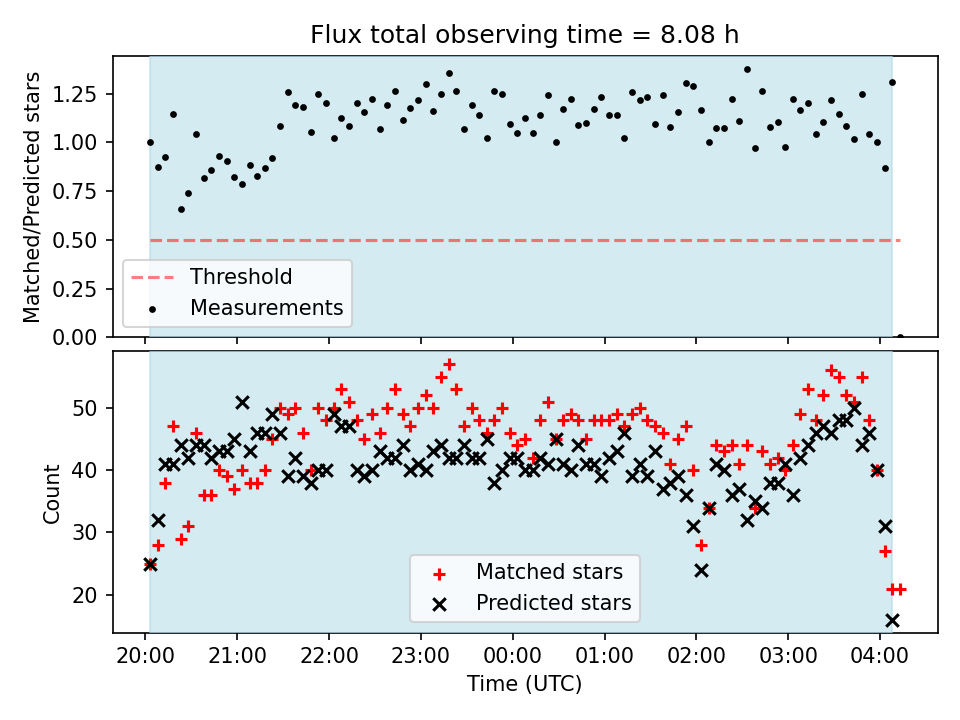 Flux total observing time = 8.08 h

Matched/Predicted stars

1.25
1.00
0.75
0.50
0.25
0.00

Threshold
Measurements

Count

50
40
30
20

Matched stars
Predicted stars

20:00 21:00 22:00 23:00 00:00 01:00 02:00 03:00 04:00

Time (UTC)